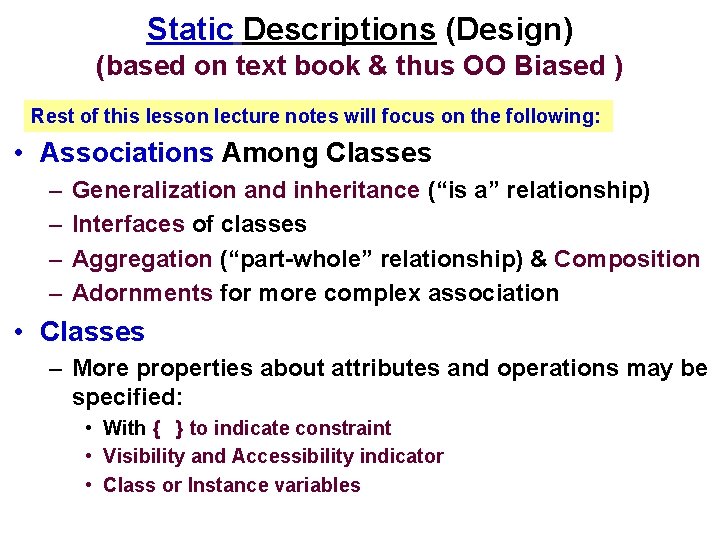 Static Descriptions (Design)
(based on text book & thus OO Biased )

Rest of this lesson lecture notes will focus on the following:

• Associations Among Classes
– Generalization and inheritance (“is a” relationship)
– Interfaces of classes
– Aggregation (“part-whole” relationship) & Composition
– Adornments for more complex association
• Classes
– More properties about attributes and operations may be specified:
• With { } to indicate constraint
• Visibility and Accessibility indicator
• Class or Instance variables